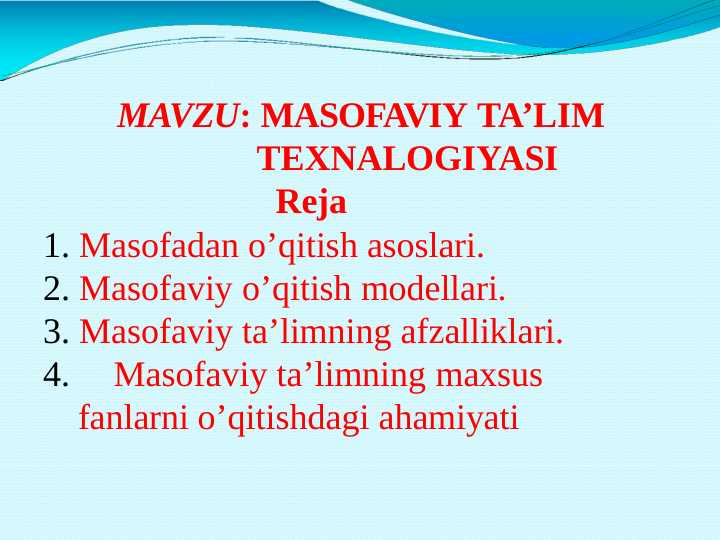 MAVZU: MASOFAVIY TA’LIM TEXNALOGIYASI

Reja

1. Masofadan o’qitish asoslari.
2. Masofaviy o’qitish modellari.
3. Masofaviy ta’limning afzalliklari.
4. Masofaviy ta’limning maxsus fanlarni o’qitishdagi ahamiyati